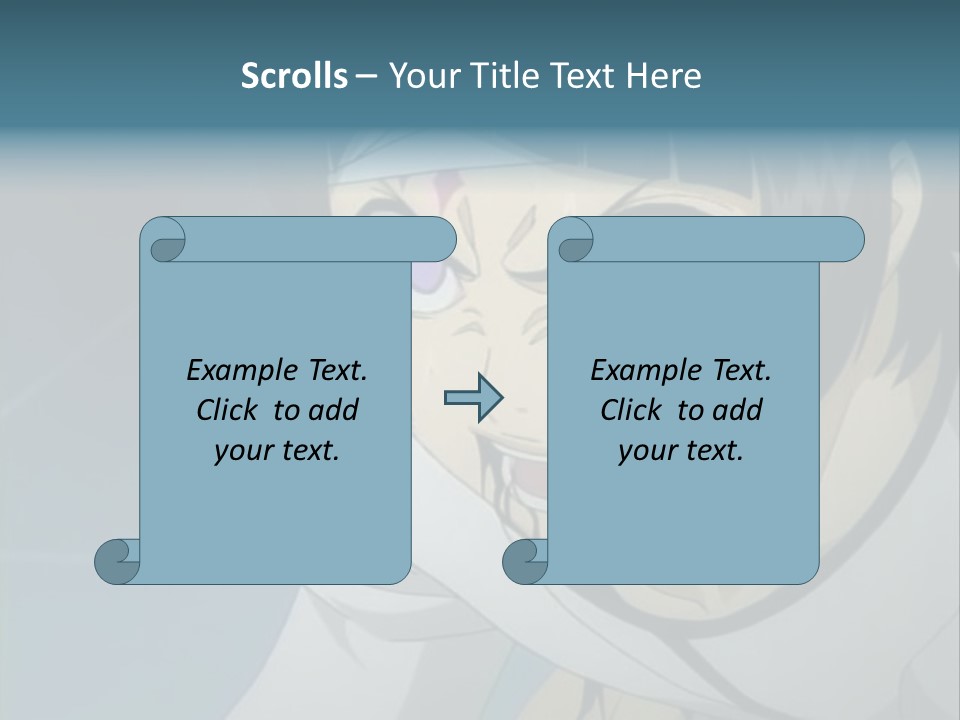 Scrolls – Your Title Text Here

Example Text. Click to add your text.

Example Text. Click to add your text.